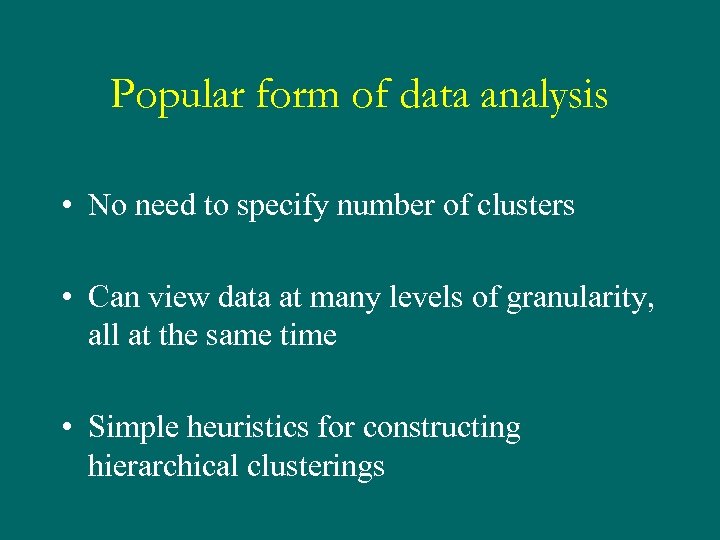 Popular form of data analysis

• No need to specify number of clusters

• Can view data at many levels of granularity, all at the same time

• Simple heuristics for constructing hierarchical clusterings